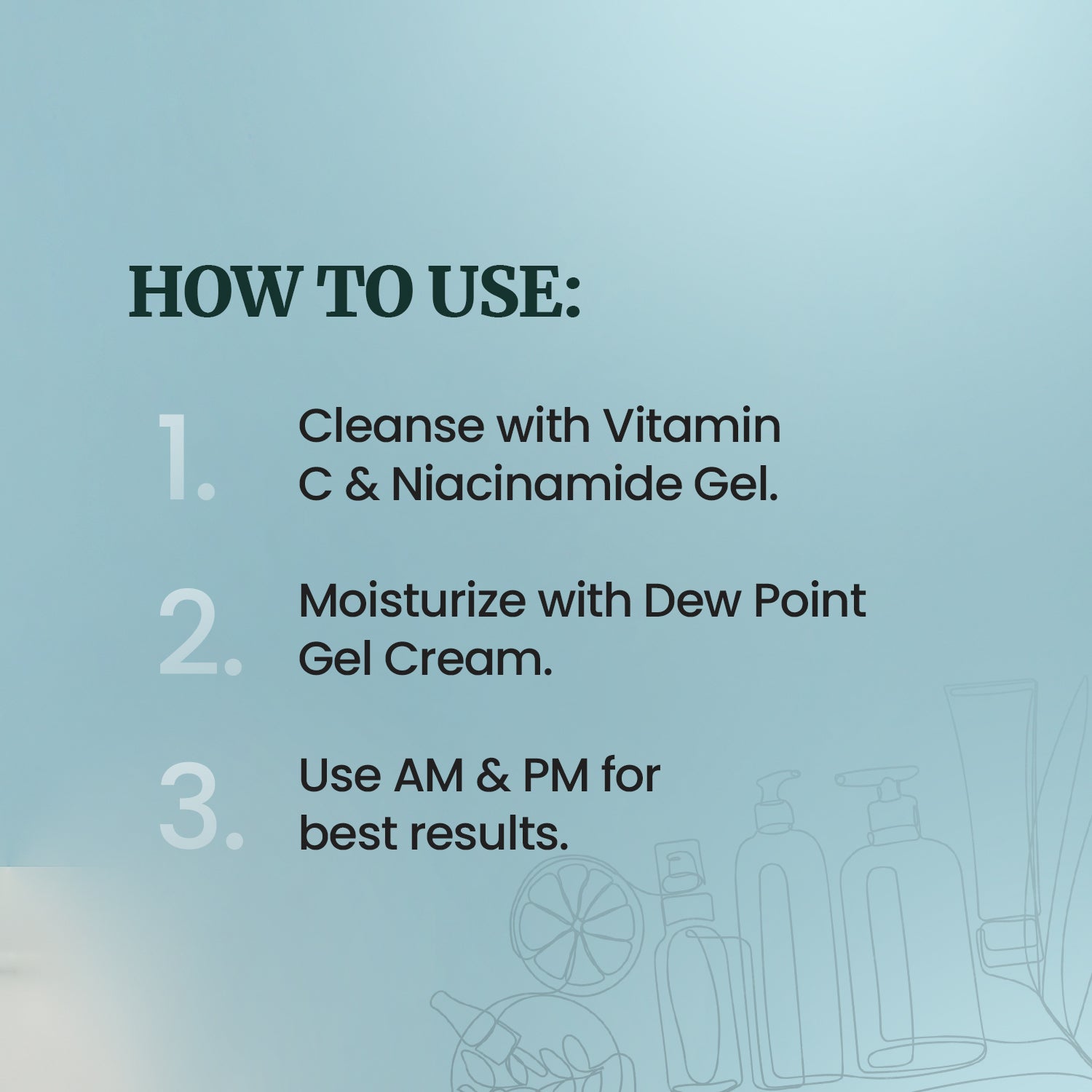 HOW TO USE:

1. Cleanse with Vitamin C & Niacinamide Gel.

2. Moisturize with Dew Point Gel Cream.

3. Use AM & PM for best results.